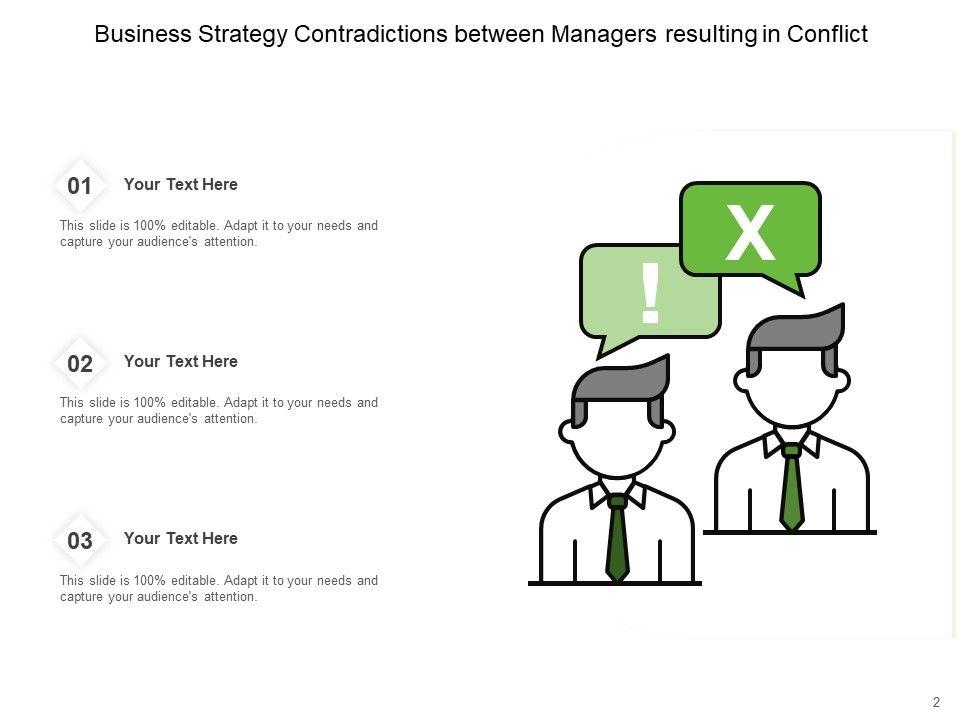 Business Strategy Contradictions between Managers resulting in Conflict

01
Your Text Here
This slide is 100% editable. Adapt it to your needs and capture your audience's attention.

02
Your Text Here
This slide is 100% editable. Adapt it to your needs and capture your audience's attention.

03
Your Text Here
This slide is 100% editable. Adapt it to your needs and capture your audience's attention.

!

X

2